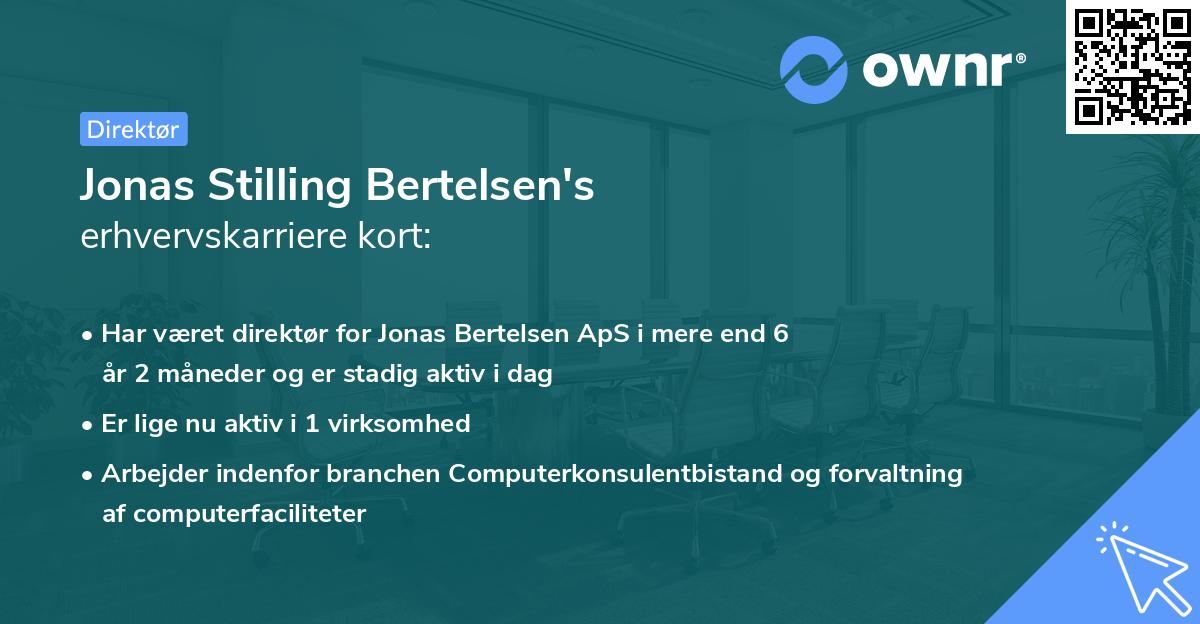 ownr®

Direktør

Jonas Stilling Bertelsen's
erhvervskarriere kort:

• Har været direktør for Jonas Bertelsen ApS i mere end 6 år 2 måneder og er stadig aktiv i dag
• Er lige nu aktiv i 1 virksomhed
• Arbejder indenfor branchen Computerkonsulentbistand og forvaltning af computerfaciliteter